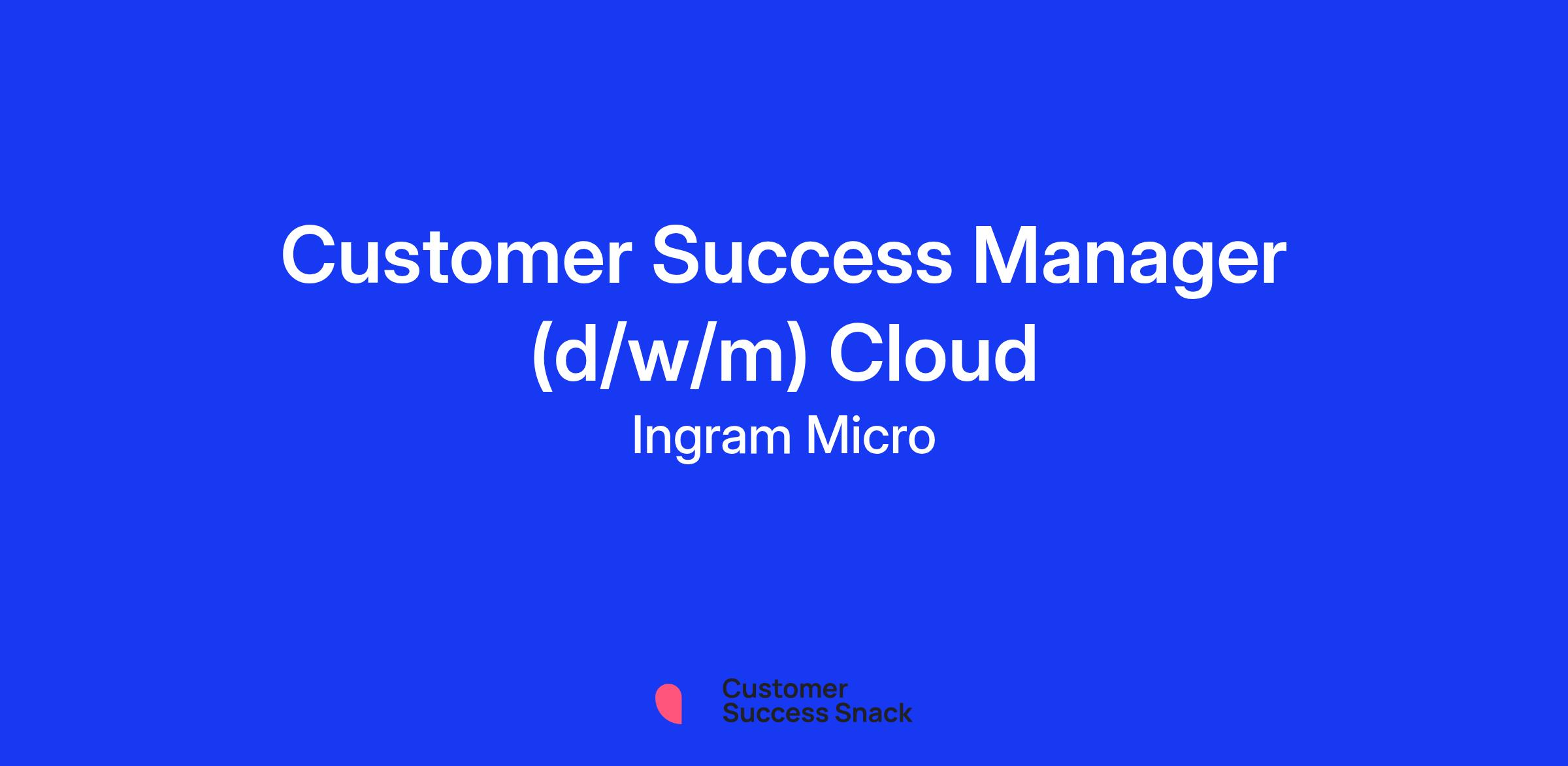 Customer Success Manager (d/w/m) Cloud

Ingram Micro

Customer
Success Snack